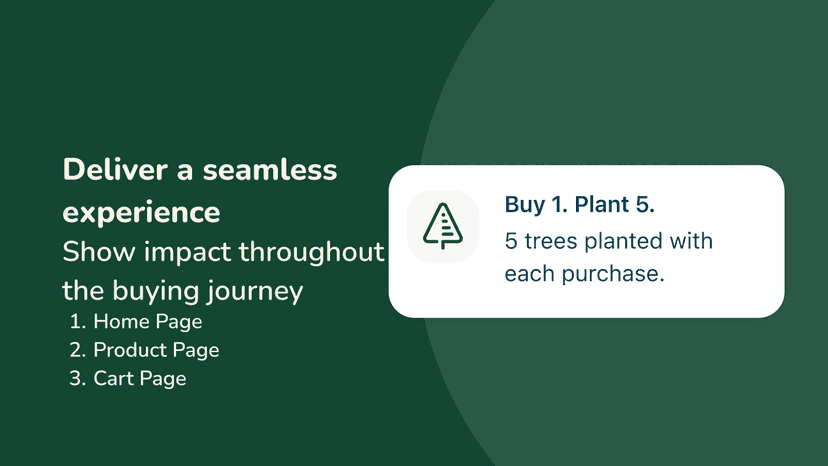 Deliver a seamless experience

Show impact throughout the buying journey

1. Home Page
2. Product Page
3. Cart Page

Buy 1. Plant 5.

5 trees planted with each purchase.